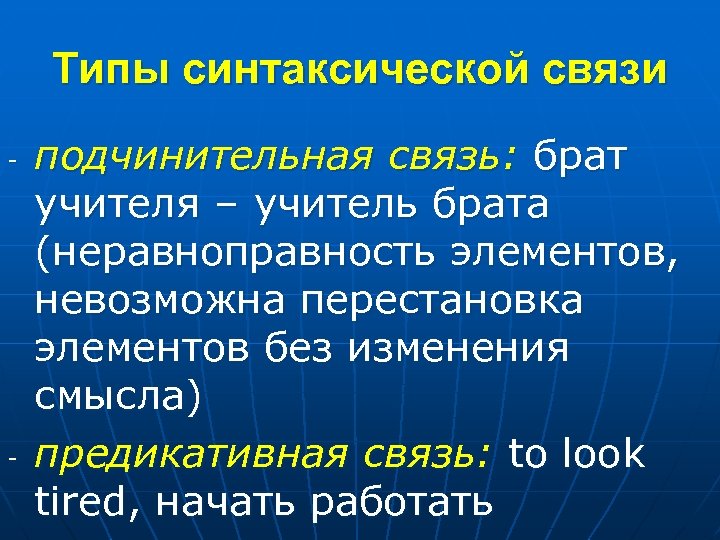 Типы синтаксической связи

- подчинительная связь: брат учителя – учитель брата (неравноправность элементов, невозможна перестановка элементов без изменения смысла)

- предикативная связь: to look tired, начать работать